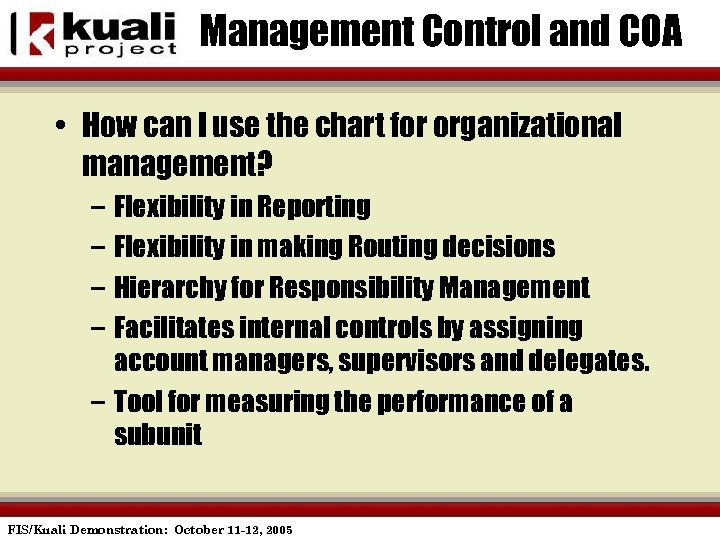 kuali project

Management Control and COA

• How can I use the chart for organizational management?

– Flexibility in Reporting
– Flexibility in making Routing decisions
– Hierarchy for Responsibility Management
– Facilitates internal controls by assigning account managers, supervisors and delegates.
– Tool for measuring the performance of a subunit

FIS/Kuali Demonstration: October 11-12, 2005